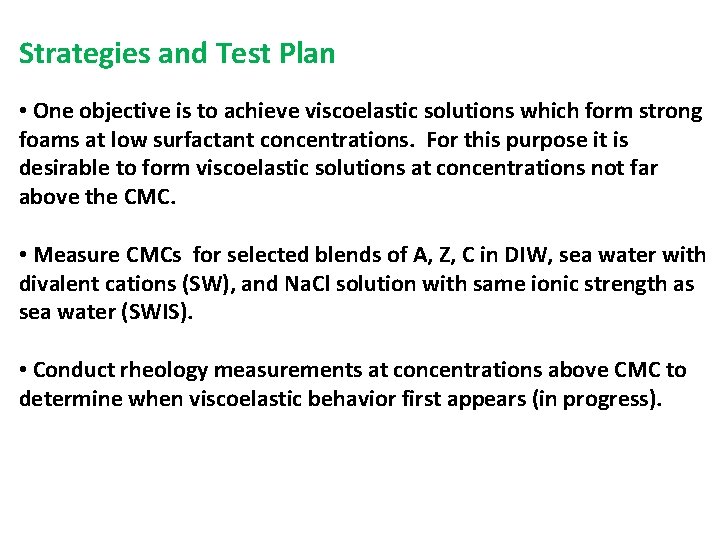 Strategies and Test Plan

• One objective is to achieve viscoelastic solutions which form strong foams at low surfactant concentrations. For this purpose it is desirable to form viscoelastic solutions at concentrations not far above the CMC.

• Measure CMCs for selected blends of A, Z, C in DIW, sea water with divalent cations (SW), and NaCl solution with same ionic strength as sea water (SWIS).

• Conduct rheology measurements at concentrations above CMC to determine when viscoelastic behavior first appears (in progress).